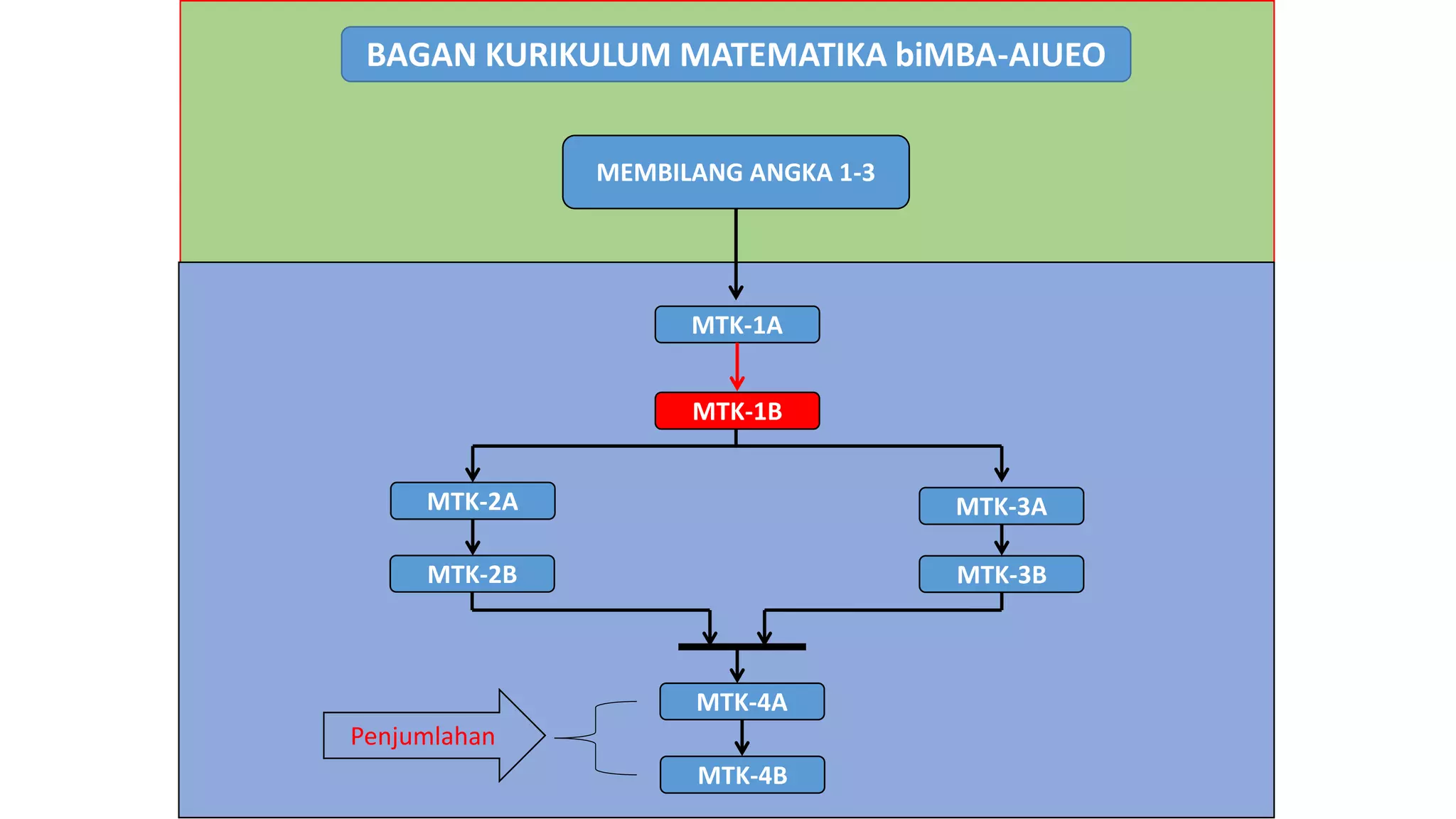 BAGAN KURIKULUM MATEMATIKA biMBA-AIUEO

MEMBILANG ANGKA 1-3

MTK-1A

MTK-1B

MTK-2A

MTK-2B

MTK-3A

MTK-3B

MTK-4A

MTK-4B

Penjumlahan